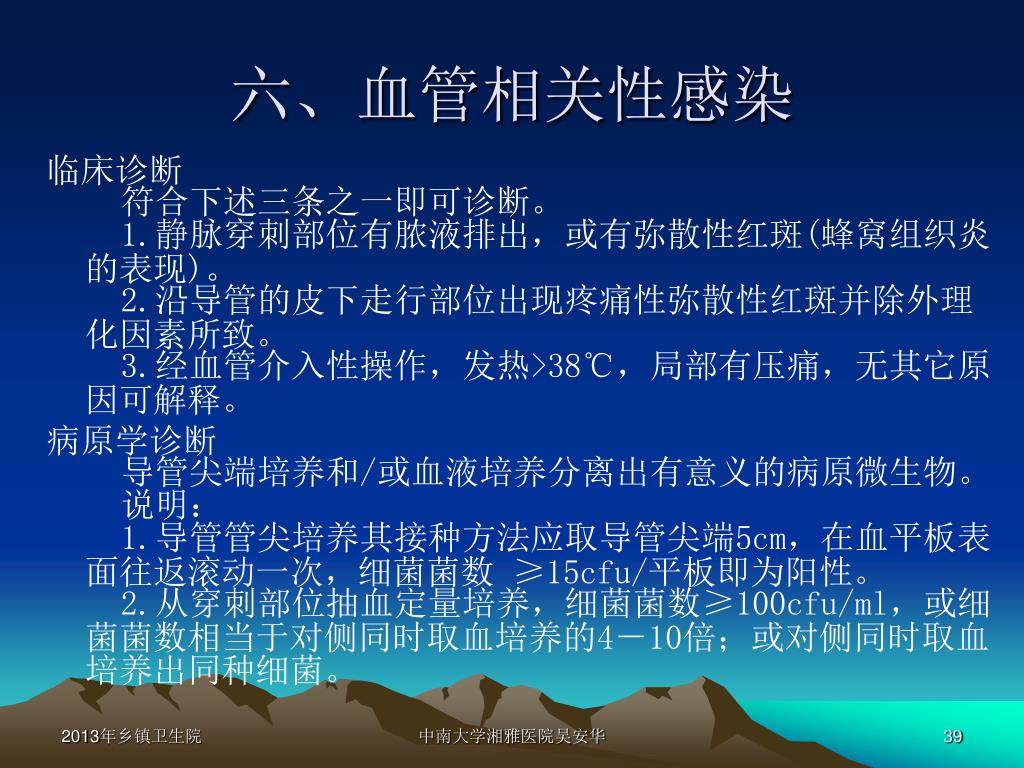 六、血管相关性感染

临床诊断

符合下述三条之一即可诊断。

1.静脉穿刺部位有脓液排出，或有弥散性红斑(蜂窝组织炎的表现)。

2.沿导管的皮下走行部位出现疼痛性弥散性红斑并除外理化因素所致。

3.经血管介入性操作，发热>38℃，局部有压痛，无其它原因可解释。

病原学诊断

导管尖端培养和/或血液培养分离出有意义的病原微生物。

说明：

1.导管管尖培养其接种方法应取导管尖端5cm，在血平板表面往返滚动一次，细菌菌数 ≥15cfu/平板即为阳性。

2.从穿刺部位抽血定量培养，细菌菌数≥100cfu/ml，或细菌菌数相当于对侧同时取血培养的4－10倍；或对侧同时取血培养出同种细菌。

2013年乡镇卫生院

中南大学湘雅医院吴安华

39